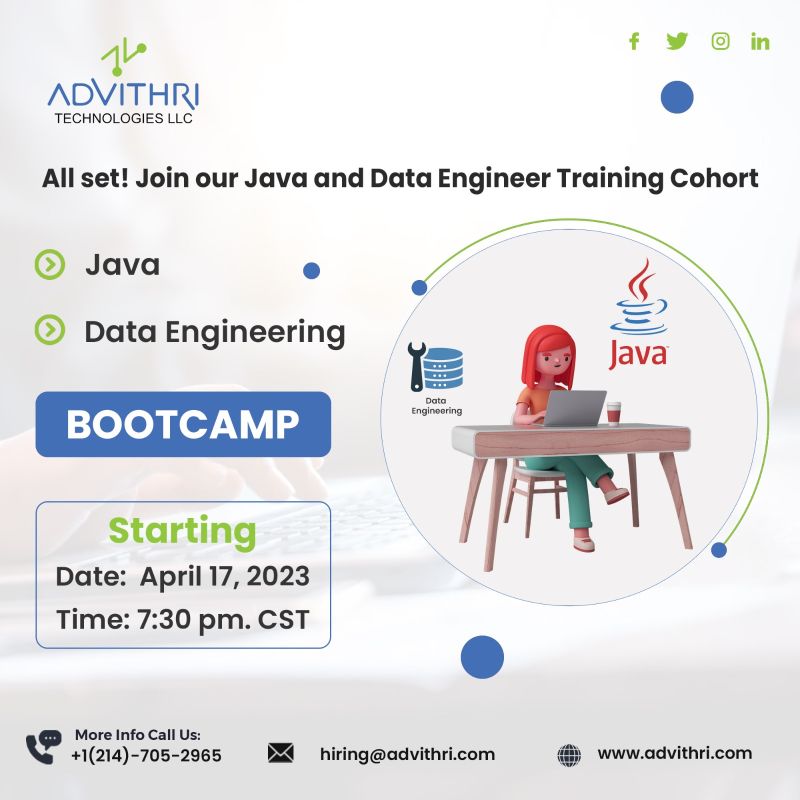 ADVITHRI
TECHNOLOGIES LLC

All set! Join our Java and Data Engineer Training Cohort

Java

Data Engineering

BOOTCAMP

Starting
Date: April 17, 2023
Time: 7:30 pm. CST

Data Engineering

Java

More Info Call Us:
+1(214)-705-2965

hiring@advithri.com

www.advithri.com